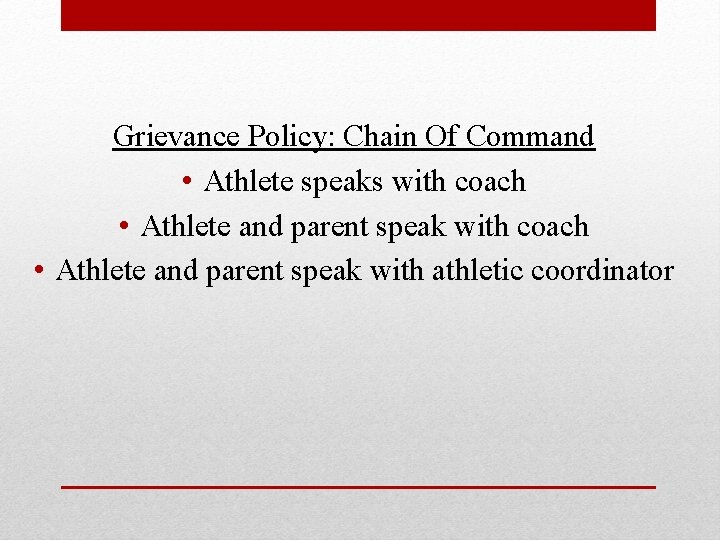 Grievance Policy: Chain Of Command

• Athlete speaks with coach
• Athlete and parent speak with coach
• Athlete and parent speak with athletic coordinator